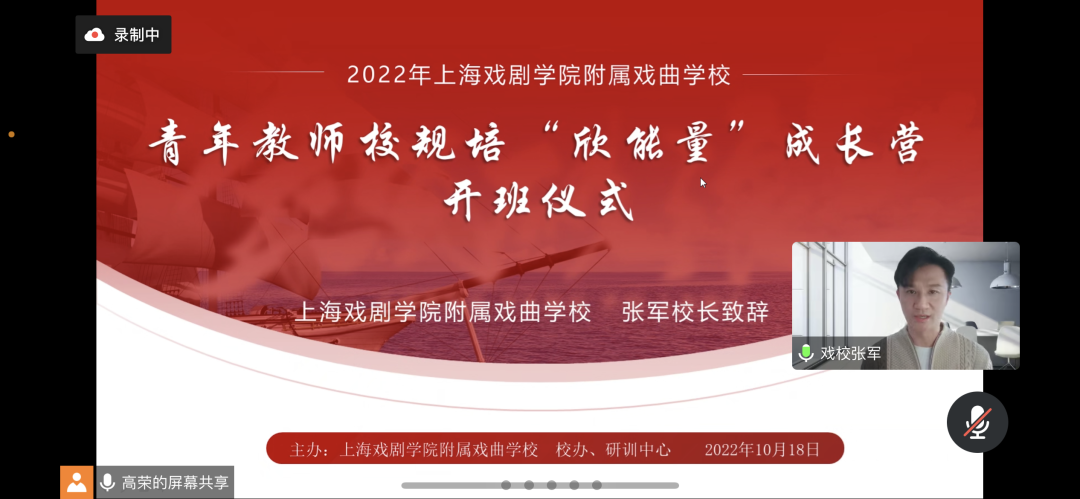 录制中

2022年上海戏剧学院附属戏曲学校

青年教师校规培“欣能量”成长营
开班仪式

上海戏剧学院附属戏曲学校　张军校长致辞

戏校张军

主办：上海戏剧学院附属戏曲学校　校办、研训中心　2022年10月18日

高荣的屏幕共享